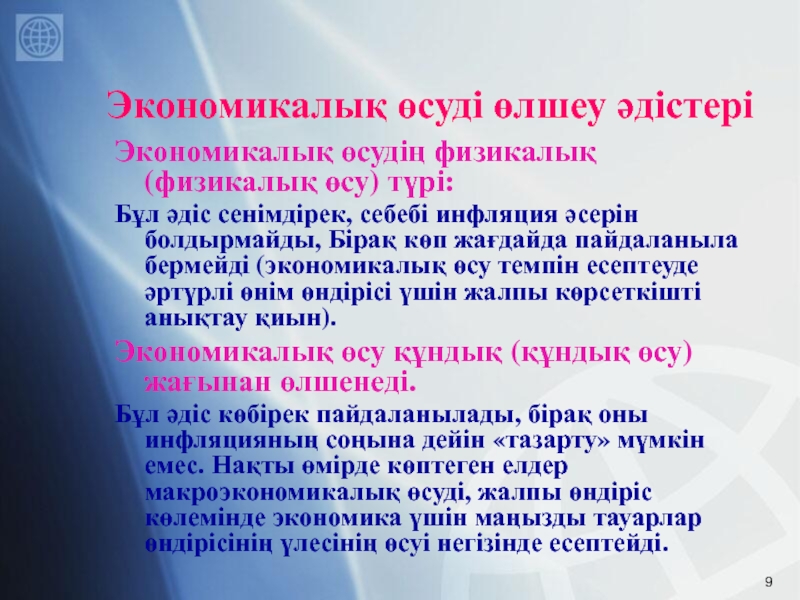 Экономикалық өсуді өлшеу әдістері

Экономикалық өсудің физикалық (физикалық өсу) түрі:

Бұл әдіс сенімдірек, себебі инфляция әсерін болдырмайды, Бірақ көп жағдайда пайдаланыла бермейді (экономикалық өсу темпін есептеуде әртүрлі өнім өндірісі үшін жалпы көрсеткішті анықтау қиын).

Экономикалық өсу құндық (құндық өсу) жағынан өлшенеді.

Бұл әдіс көбірек пайдаланылады, бірақ оны инфляцияның соңына дейін «тазарту» мүмкін емес. Нақты өмірде көптеген елдер макроэкономикалық өсуді, жалпы өндіріс көлемінде экономика үшін маңызды тауарлар өндірісінің үлесінің өсуі негізінде есептейді.

9